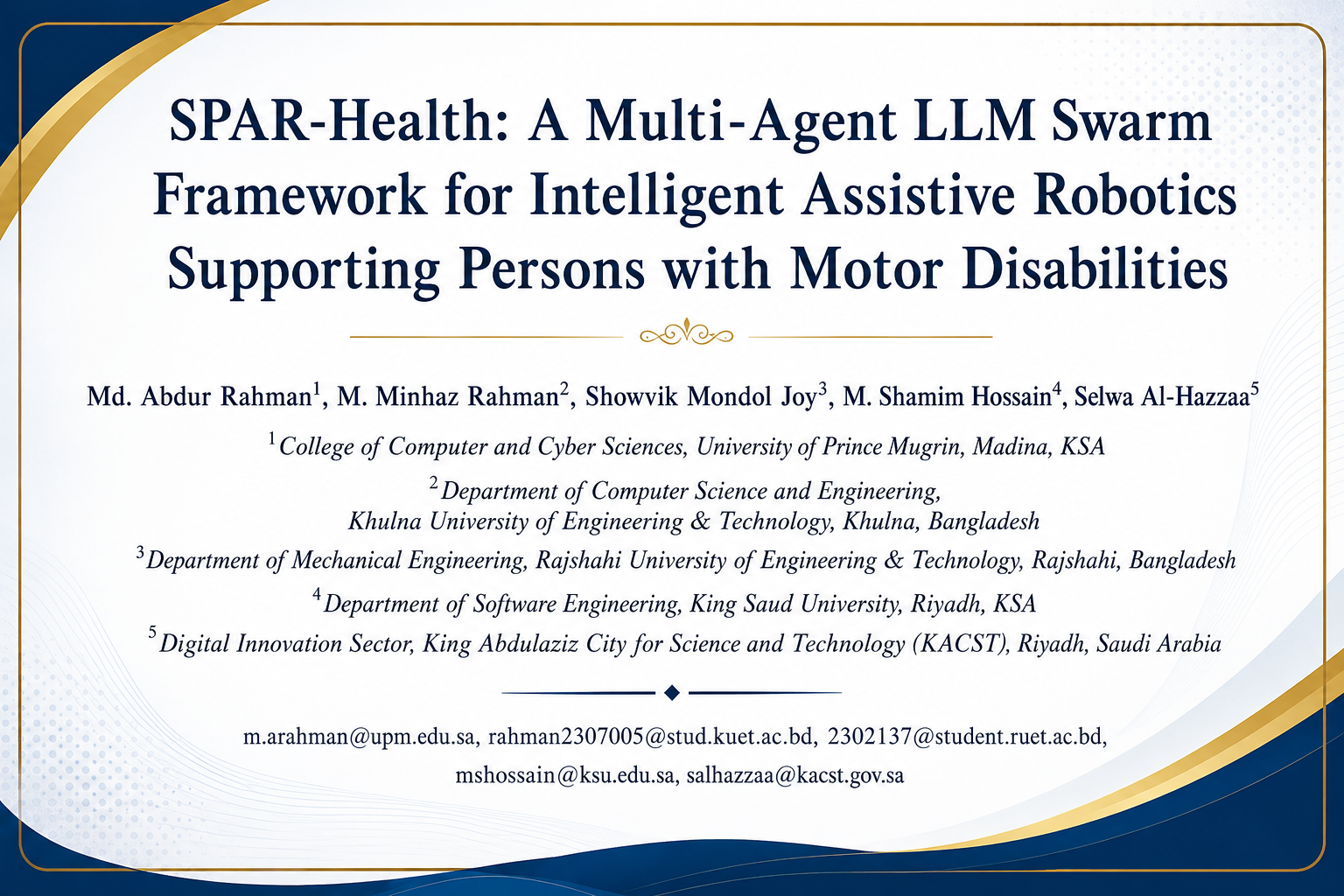 SPAR-Health: A Multi-Agent LLM Swarm Framework for Intelligent Assistive Robotics Supporting Persons with Motor Disabilities

Md. Abdur Rahman$^1$, M. Minhaz Rahman$^2$, Showvik Mondol Joy$^3$, M. Shamim Hossain$^4$, Selwa Al-Hazzaa$^5$

$^1$College of Computer and Cyber Sciences, University of Prince Mugrin, Madina, KSA

$^2$Department of Computer Science and Engineering, Khulna University of Engineering & Technology, Khulna, Bangladesh

$^3$Department of Mechanical Engineering, Rajshahi University of Engineering & Technology, Rajshahi, Bangladesh

$^4$Department of Software Engineering, King Saud University, Riyadh, KSA

$^5$Digital Innovation Sector, King Abdulaziz City for Science and Technology (KACST), Riyadh, Saudi Arabia

m.arahman@upm.edu.sa, rahman2307005@stud.kuet.ac.bd, 2302137@student.ruet.ac.bd, mshossain@ksu.edu.sa, salhazzaa@kacst.gov.sa